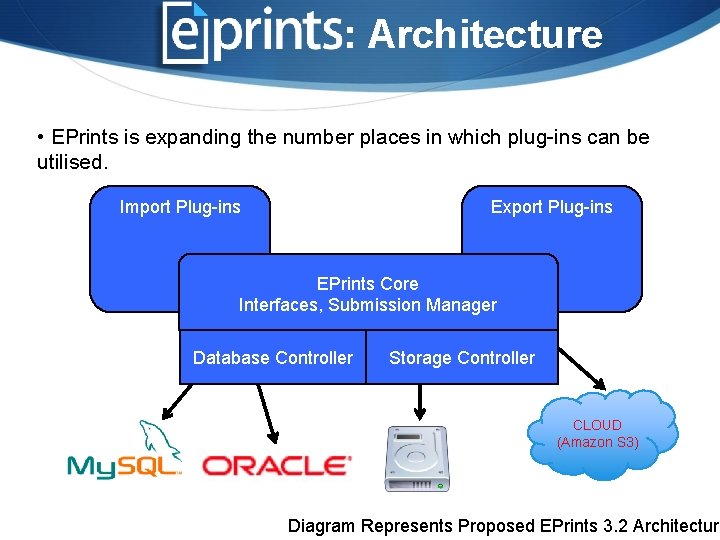 eprints: Architecture

• EPrints is expanding the number places in which plug-ins can be utilised.

Import Plug-ins

Export Plug-ins

EPrints Core
Interfaces, Submission Manager

Database Controller

Storage Controller

MySQL

ORACLE

CLOUD
(Amazon S3)

Diagram Represents Proposed EPrints 3.2 Architectur